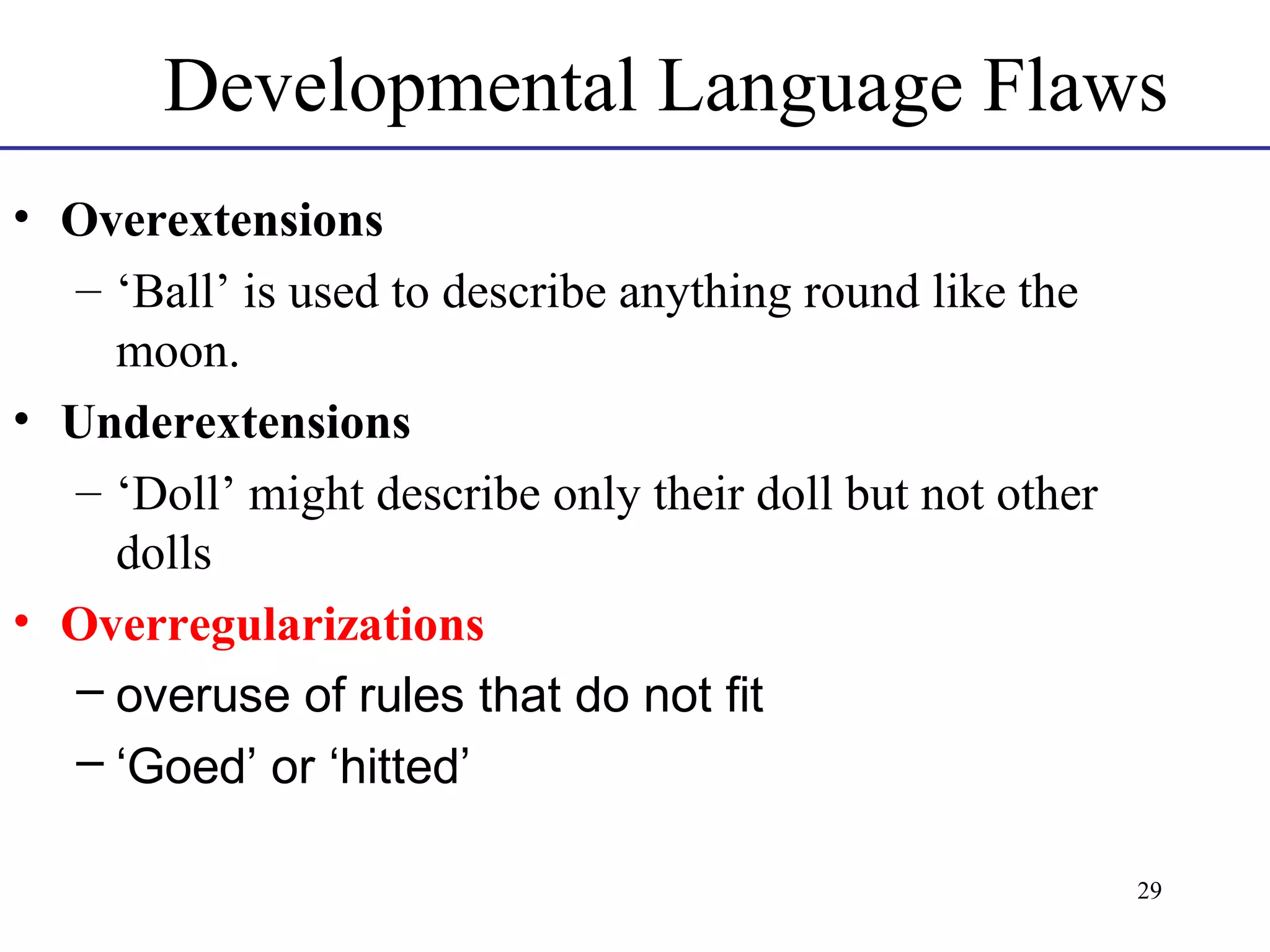 Developmental Language Flaws

• Overextensions
– ‘Ball’ is used to describe anything round like the moon.
• Underextensions
– ‘Doll’ might describe only their doll but not other dolls
• Overregularizations
– overuse of rules that do not fit
– ‘Goed’ or ‘hitted’

29